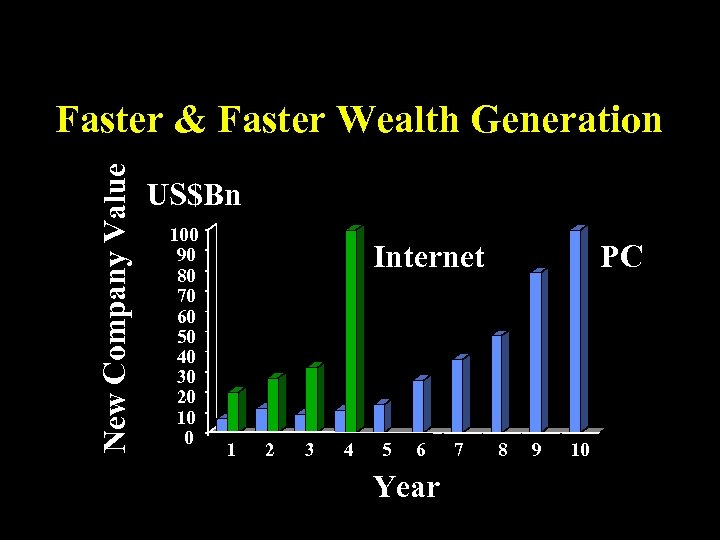 Faster & Faster Wealth Generation

New Company Value

US$Bn

100
90
80
70
60
50
40
30
20
10
0

Internet

PC

1 2 3 4 5 6 7 8 9 10

Year